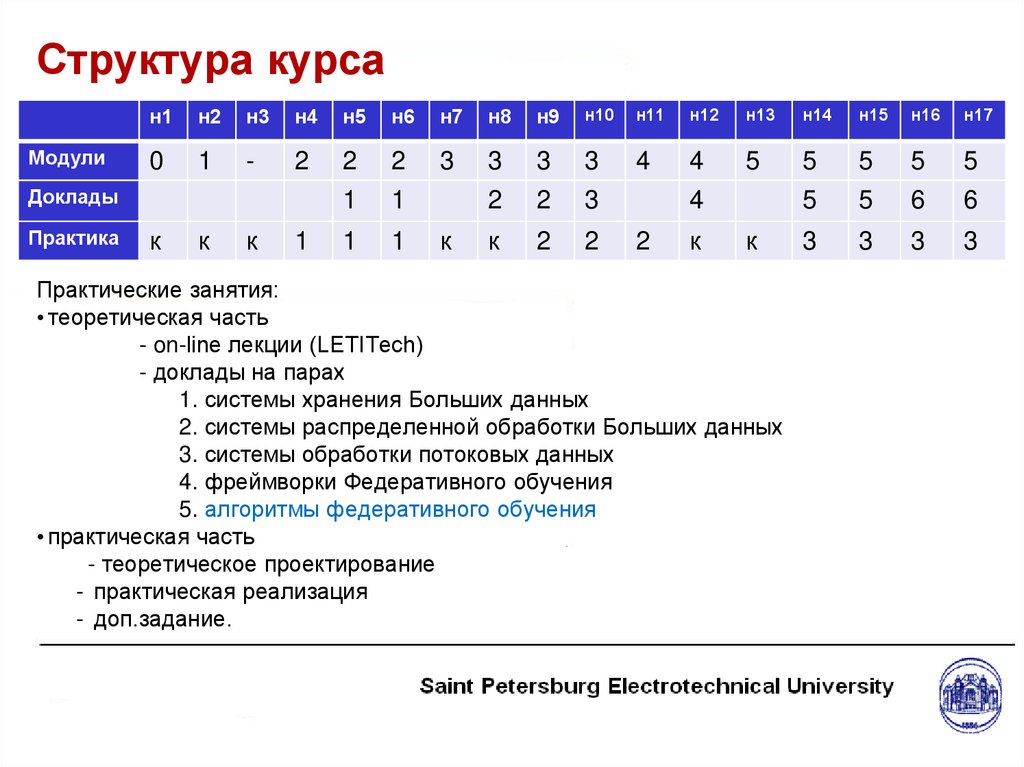 Структура курса

| | н1 | н2 | н3 | н4 | н5 | н6 | н7 | н8 | н9 | н10 | н11 | н12 | н13 | н14 | н15 | н16 | н17 |
|---|---|---|---|---|---|---|---|---|---|---|---|---|---|---|---|---|---|
| Модули | 0 | 1 | - | 2 | 2 | 2 | 3 | 3 | 3 | 3 | 4 | 4 | 5 | 5 | 5 | 5 | 5 |
| Доклады | | | | | 1 | 1 | | 2 | 2 | 3 | | 4 | | 5 | 5 | 6 | 6 |
| Практика | к | к | к | 1 | 1 | 1 | к | к | 2 | 2 | 2 | к | к | 3 | 3 | 3 | 3 |

Практические занятия:
• теоретическая часть
- on-line лекции (LETITech)
- доклады на парах
1. системы хранения Больших данных
2. системы распределенной обработки Больших данных
3. системы обработки потоковых данных
4. фреймворки Федеративного обучения
5. алгоритмы федеративного обучения
• практическая часть
- теоретическое проектирование
- практическая реализация
- доп.задание.

Saint Petersburg Electrotechnical University

1886